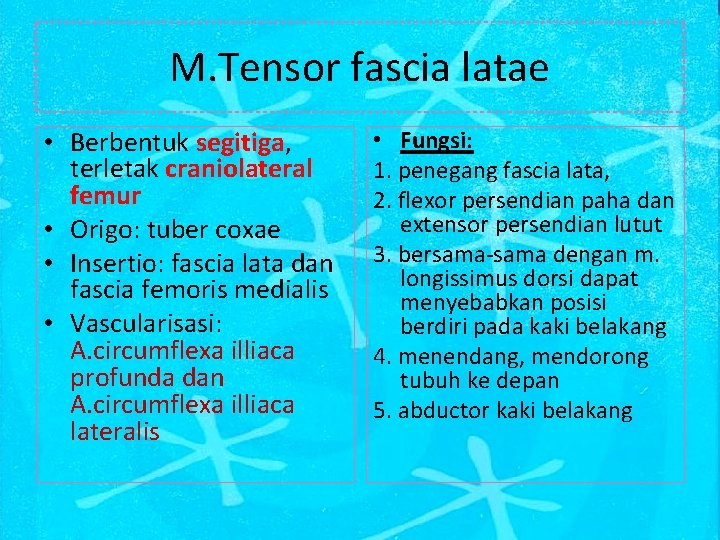 M.Tensor fascia latae

• Berbentuk segitiga, terletak craniolateral femur
• Origo: tuber coxae
• Insertio: fascia lata dan fascia femoris medialis
• Vascularisasi: A.circumflexa illiaca profunda dan A.circumflexa illiaca lateralis

• Fungsi:
1. penegang fascia lata,
2. flexor persendian paha dan extensor persendian lutut
3. bersama-sama dengan m. longissimus dorsi dapat menyebabkan posisi berdiri pada kaki belakang
4. menendang, mendorong tubuh ke depan
5. abductor kaki belakang